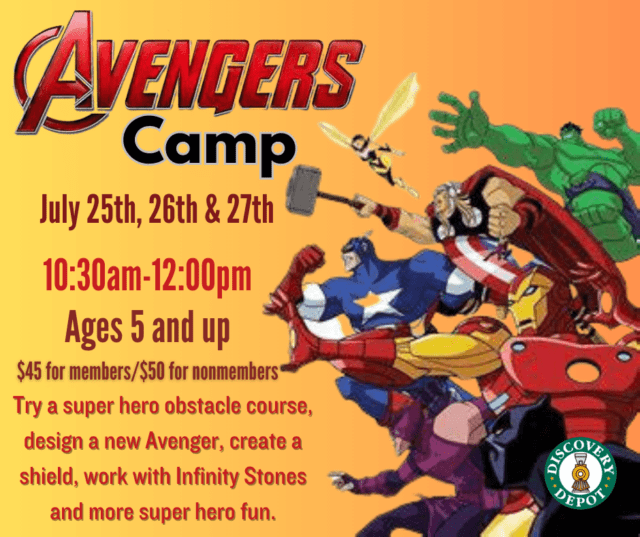 AVENGERS
Camp

July 25th, 26th & 27th

10:30am-12:00pm
Ages 5 and up
$45 for members/$50 for nonmembers
Try a super hero obstacle course, design a new Avenger, create a shield, work with Infinity Stones and more super hero fun.

DISCOVERY DEPOT